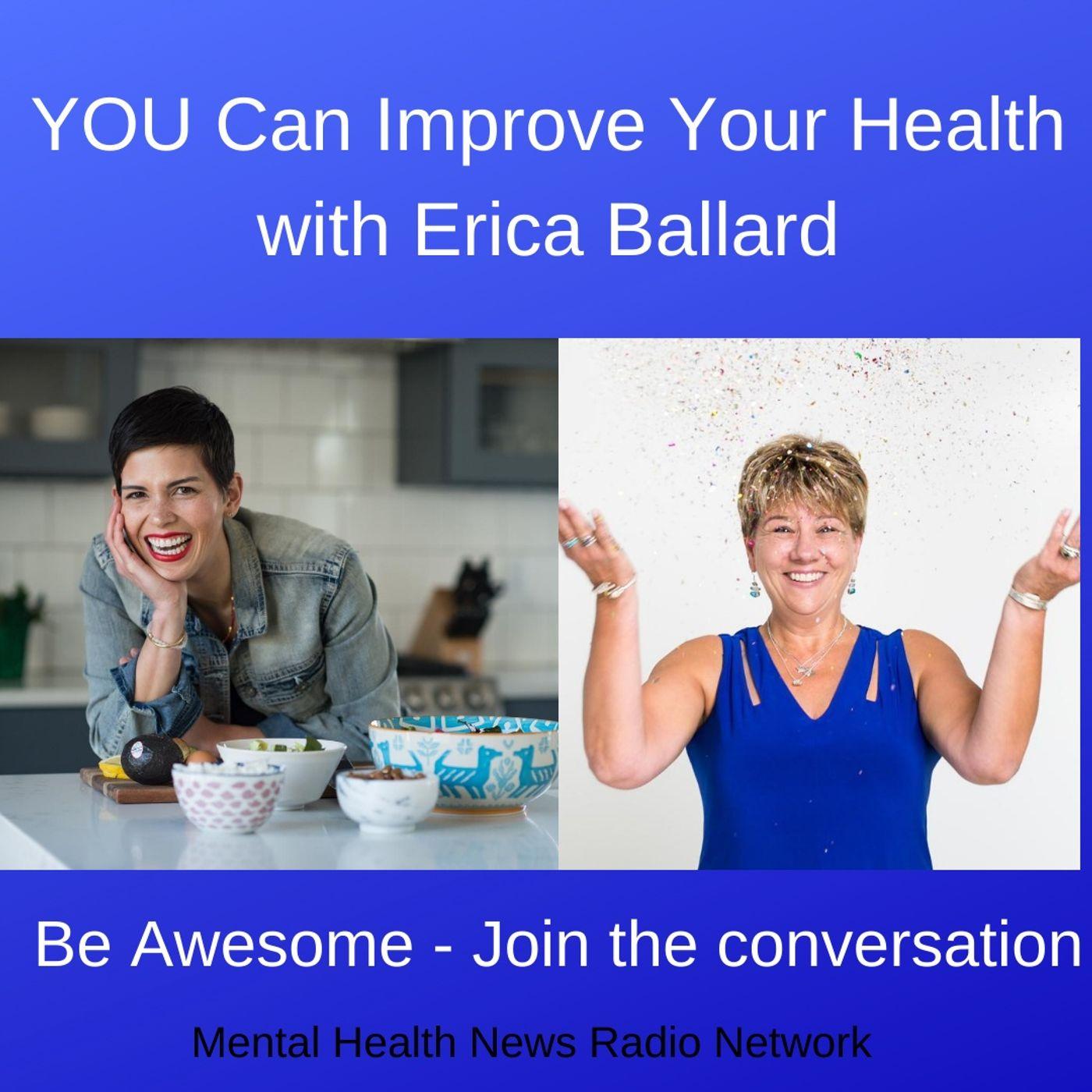 YOU Can Improve Your Health with Erica Ballard

Be Awesome - Join the conversation

Mental Health News Radio Network